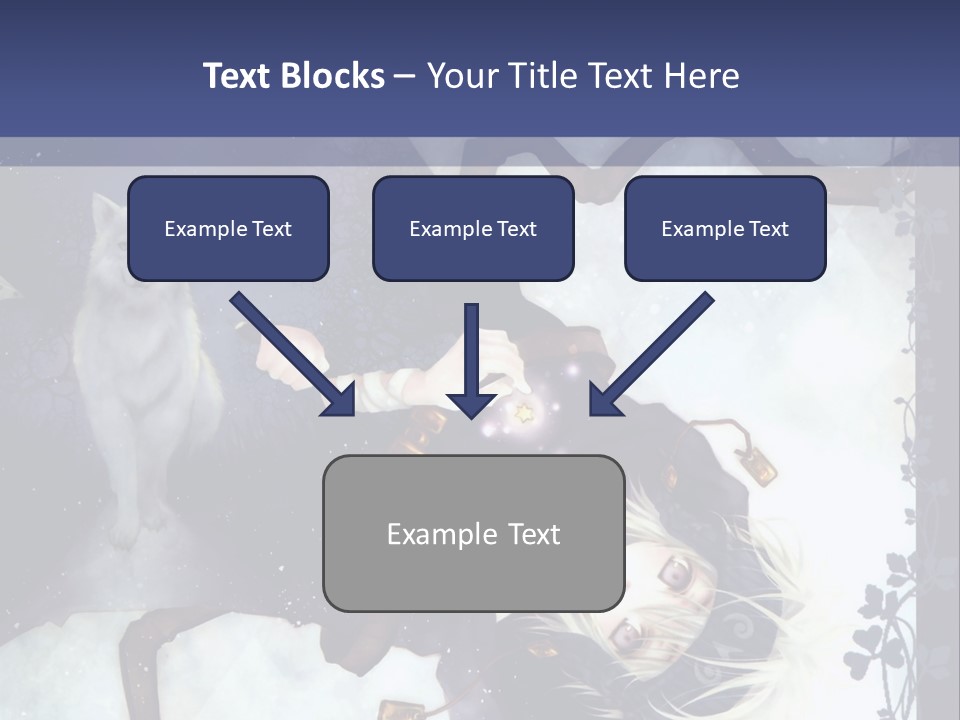 Text Blocks – Your Title Text Here

Example Text

Example Text

Example Text

Example Text